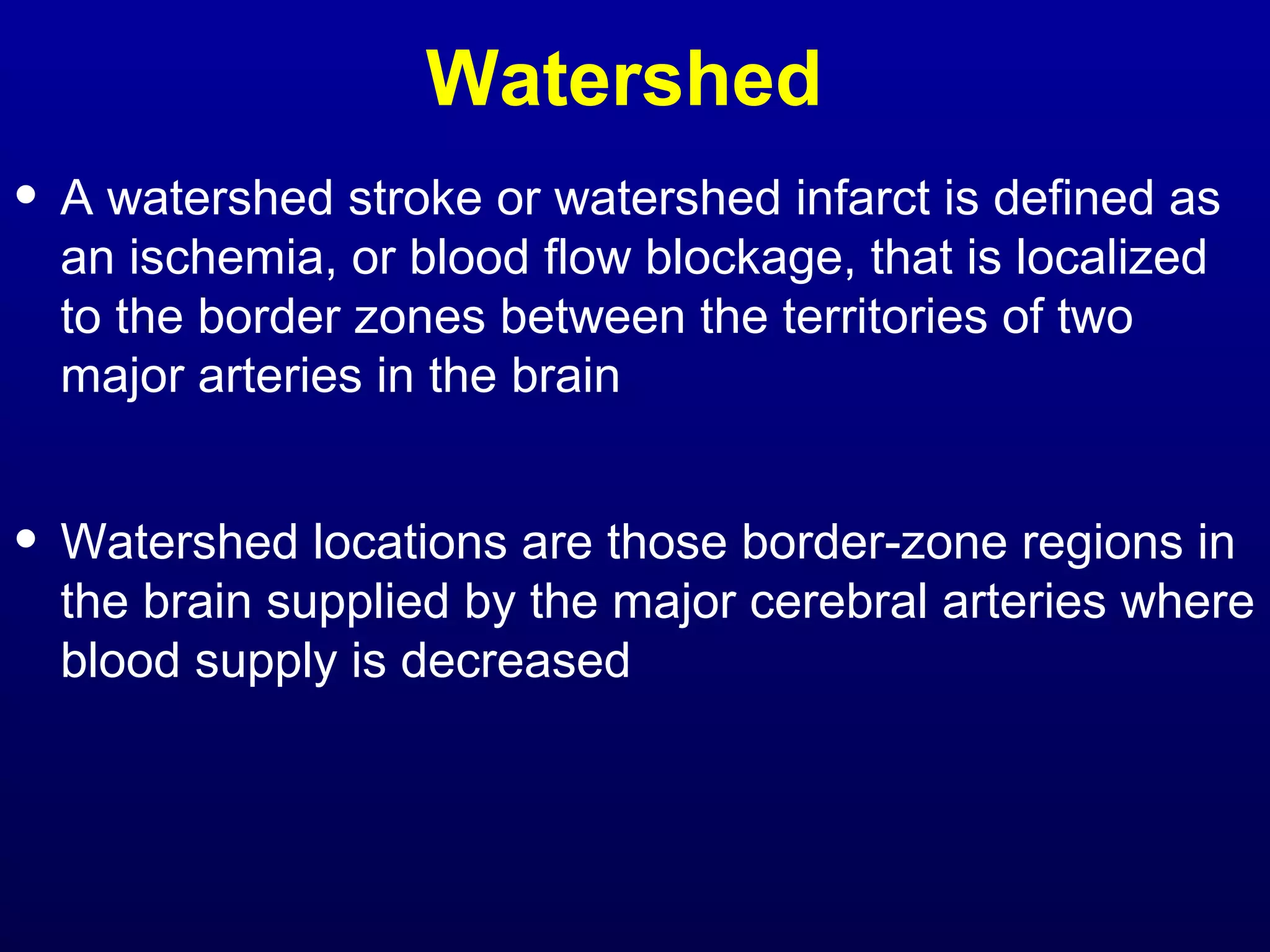 Watershed

• A watershed stroke or watershed infarct is defined as an ischemia, or blood flow blockage, that is localized to the border zones between the territories of two major arteries in the brain

• Watershed locations are those border-zone regions in the brain supplied by the major cerebral arteries where blood supply is decreased